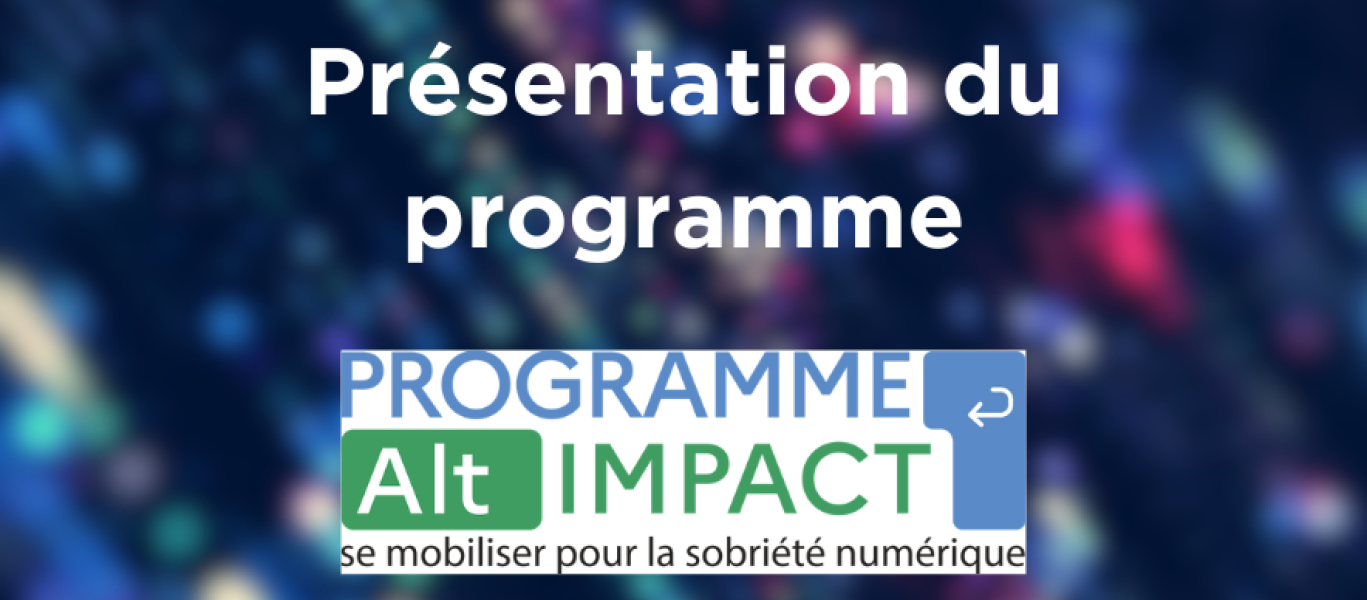 Présentation du programme

PROGRAMME
Alt IMPACT
se mobiliser pour la sobriété numérique